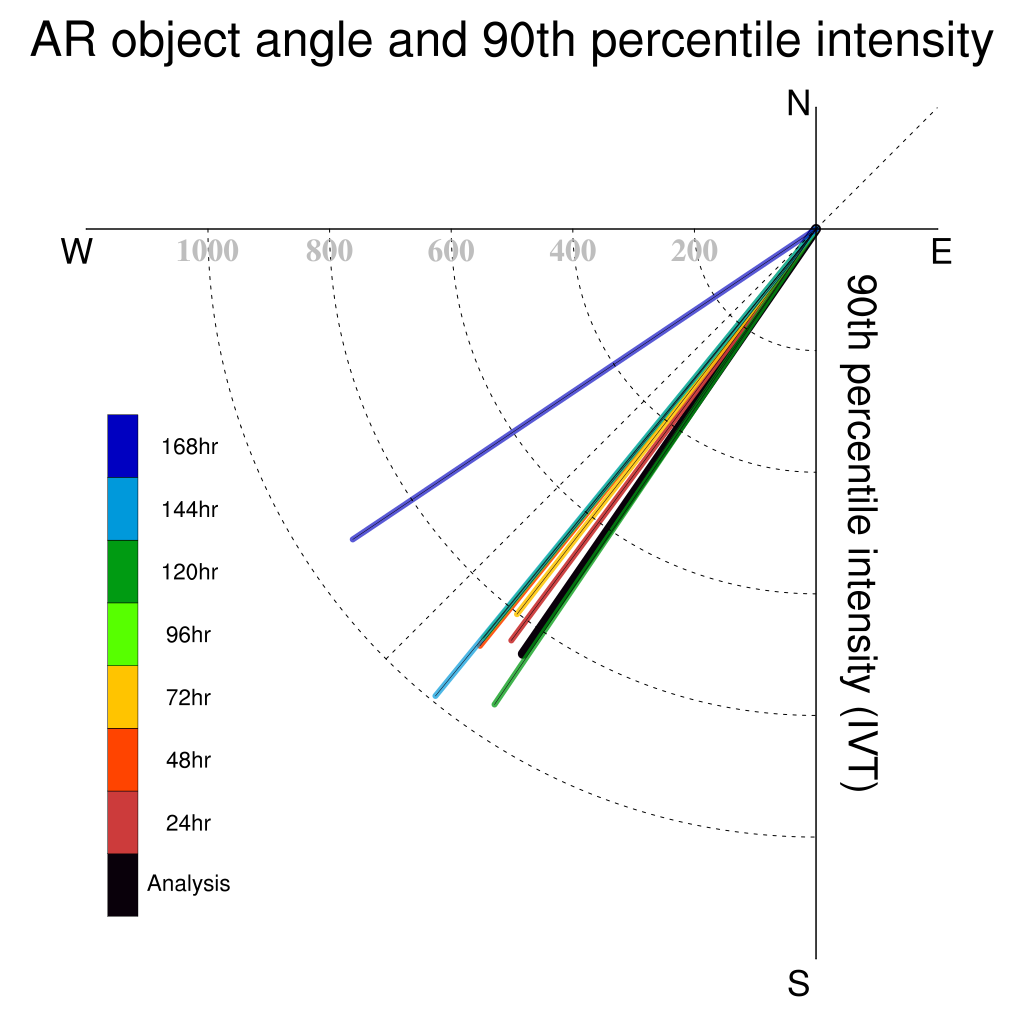 AR object angle and 90th percentile intensity

N

W

E

S

1000
800
600
400
200

90th percentile intensity (IVT)

168hr
144hr
120hr
96hr
72hr
48hr
24hr
Analysis